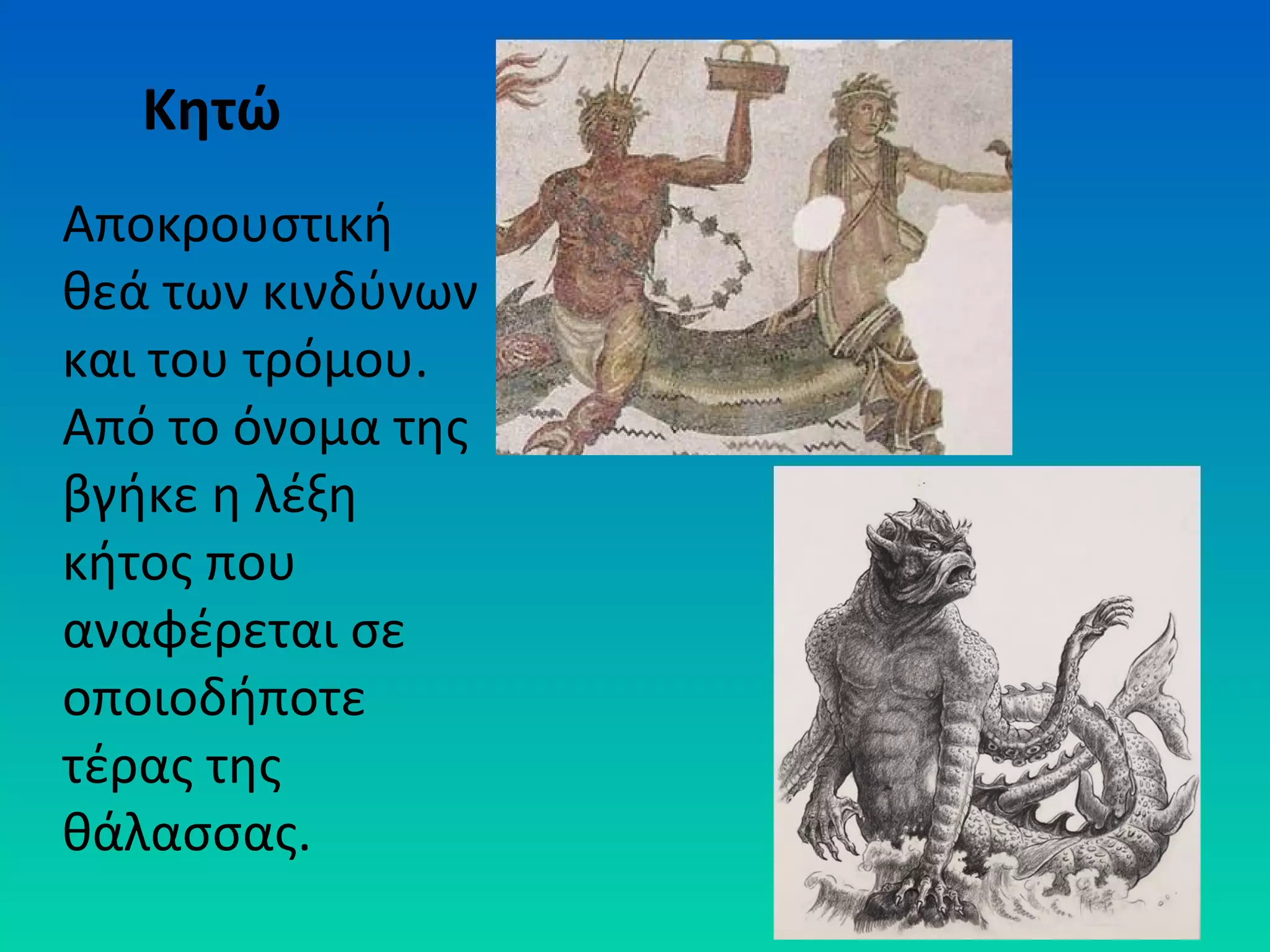 Κητώ

Αποκρουστική θεά των κινδύνων και του τρόμου. Από το όνομα της βγήκε η λέξη κήτος που αναφέρεται σε οποιοδήποτε τέρας της θάλασσας.